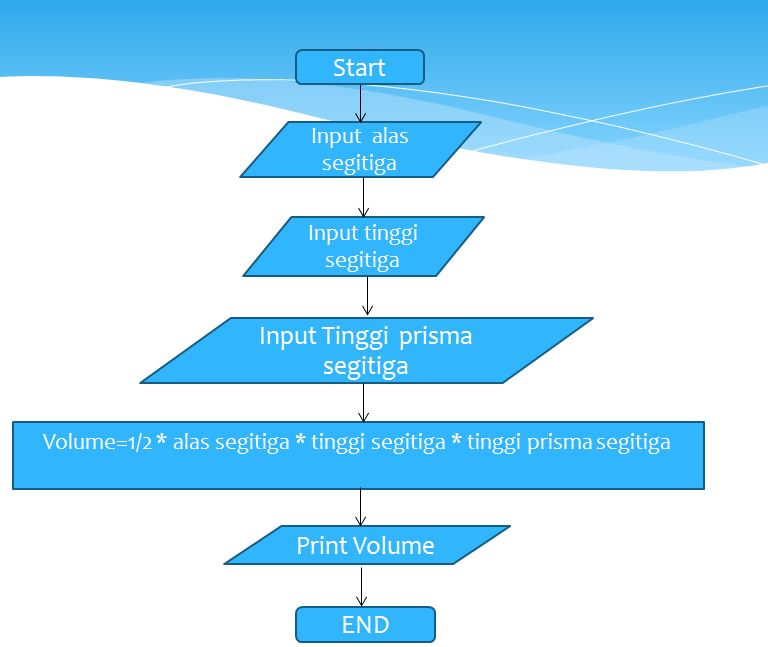 Start

Input alas segitiga

Input tinggi segitiga

Input Tinggi prisma segitiga

Volume=1/2 * alas segitiga * tinggi segitiga * tinggi prisma segitiga

Print Volume

END